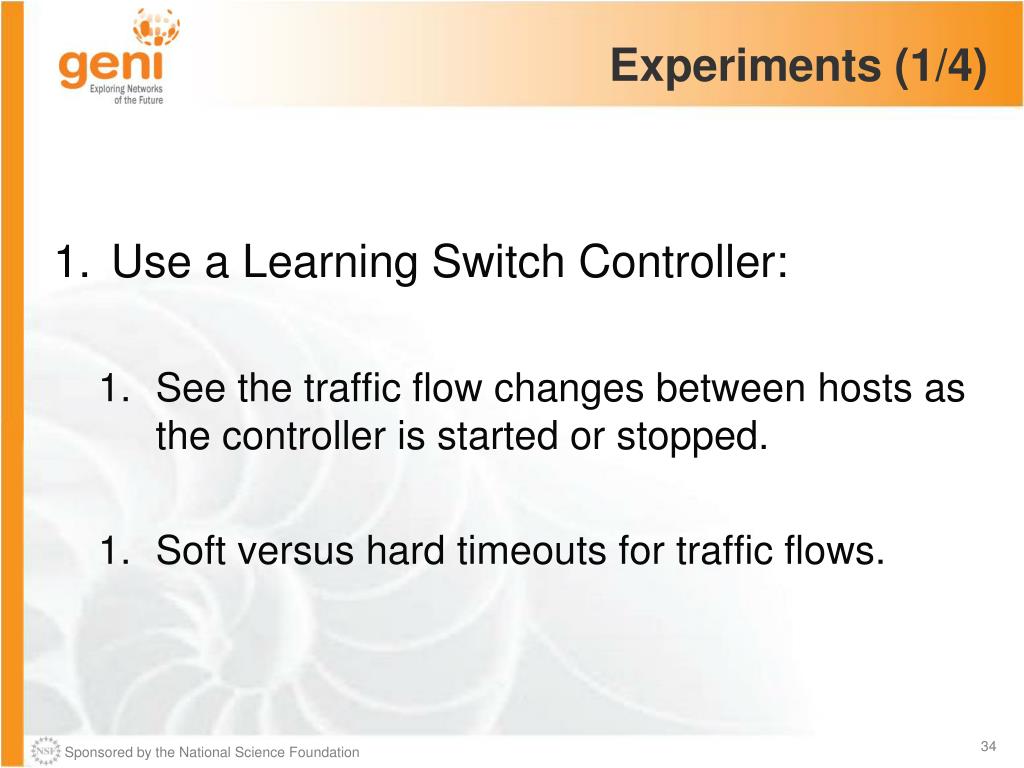 geni
Exploring Networks of the Future

Experiments (1/4)

1. Use a Learning Switch Controller:

1. See the traffic flow changes between hosts as the controller is started or stopped.

1. Soft versus hard timeouts for traffic flows.

NSF Sponsored by the National Science Foundation

34